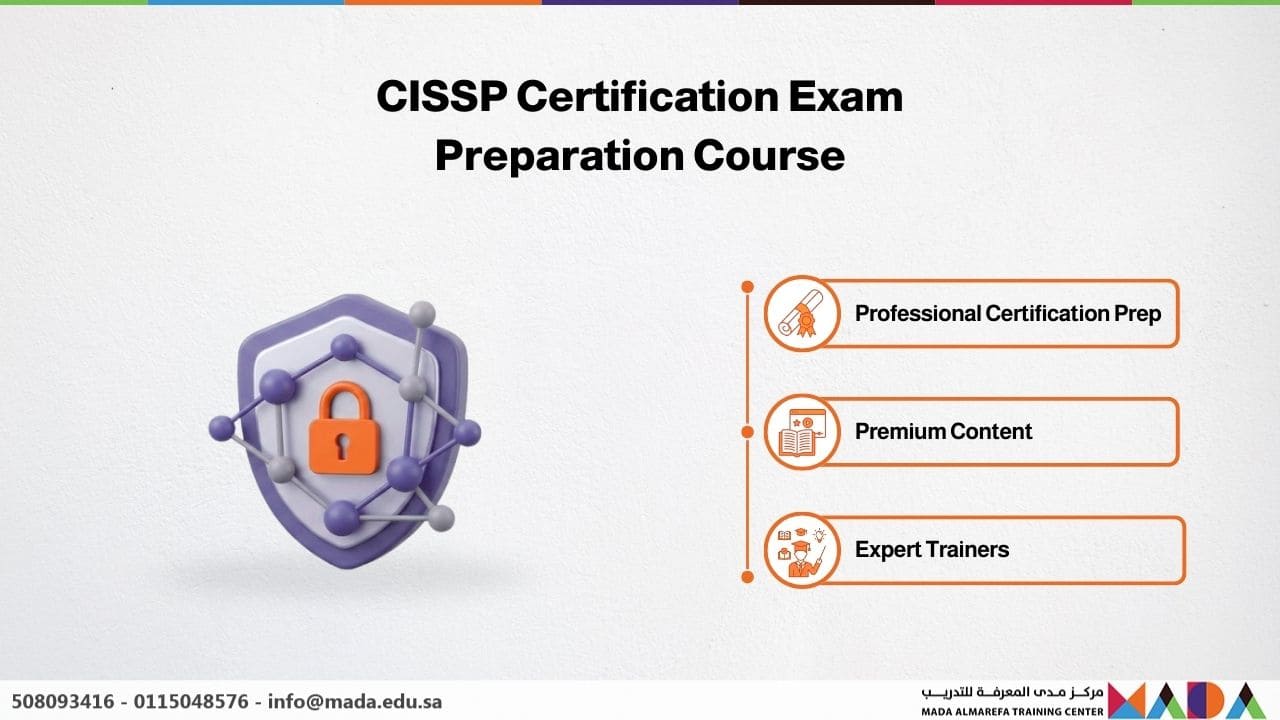 CISSP Certification Exam Preparation Course

Professional Certification Prep

Premium Content

Expert Trainers

508093416 - 0115048576 - info@mada.edu.sa

مركز مدى المعرفة للتدريب
MADA ALMAREFA TRAINING CENTER
MADA